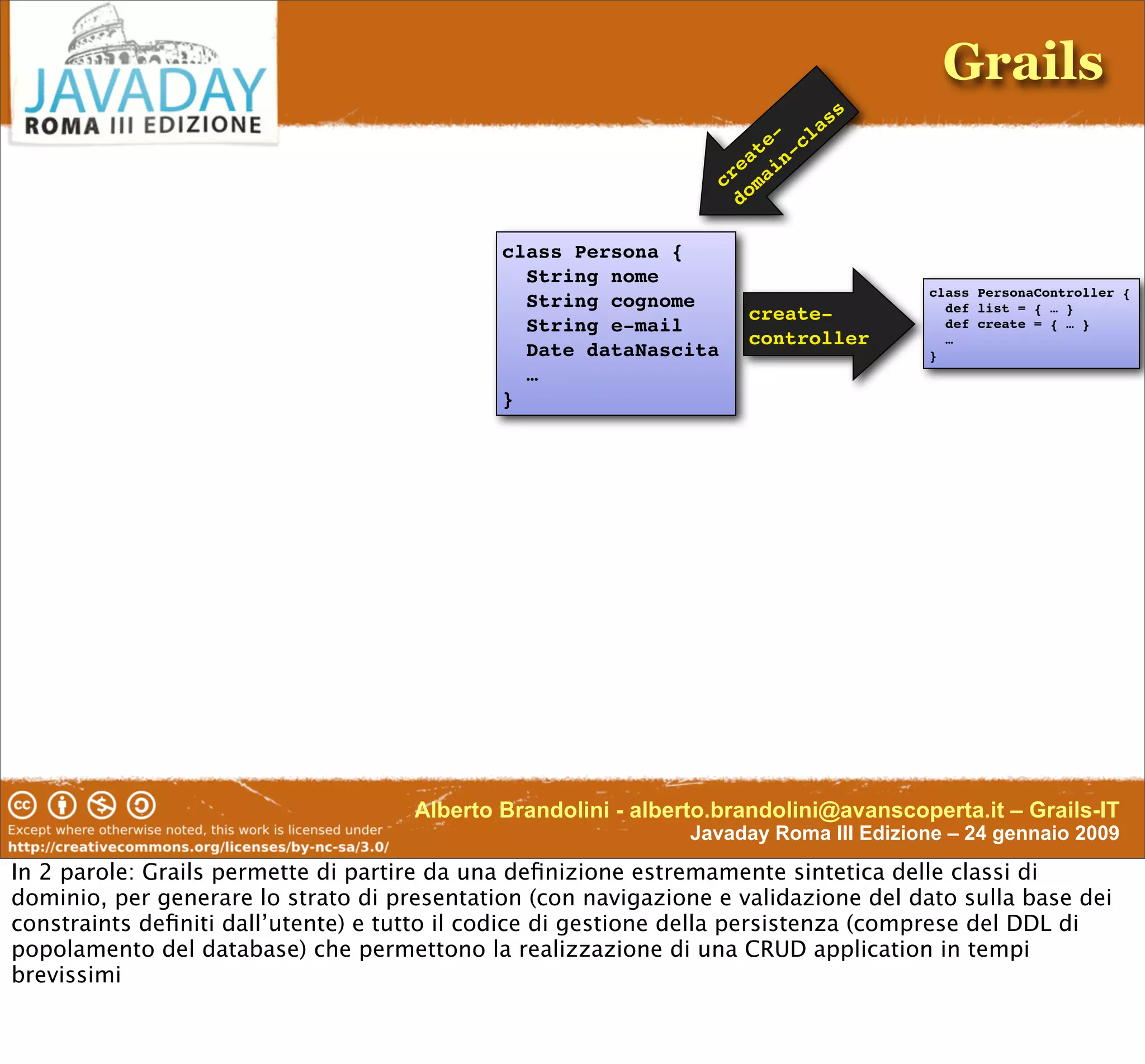 JAVADAY
ROMA III EDIZIONE

Grails

create-domain-class

class Persona {
  String nome
  String cognome
  String e-mail
  Date dataNascita
  …
}

create-controller

class PersonaController {
  def list = { … }
  def create = { … }
  …
}

Except where otherwise noted, this work is licensed under
http://creativecommons.org/licenses/by-nc-sa/3.0/

Alberto Brandolini - alberto.brandolini@avanscoperta.it – Grails-IT
Javaday Roma III Edizione – 24 gennaio 2009

In 2 parole: Grails permette di partire da una definizione estremamente sintetica delle classi di dominio, per generare lo strato di presentation (con navigazione e validazione del dato sulla base dei constraints definiti dall’utente) e tutto il codice di gestione della persistenza (comprese del DDL di popolamento del database) che permettono la realizzazione di una CRUD application in tempi brevissimi